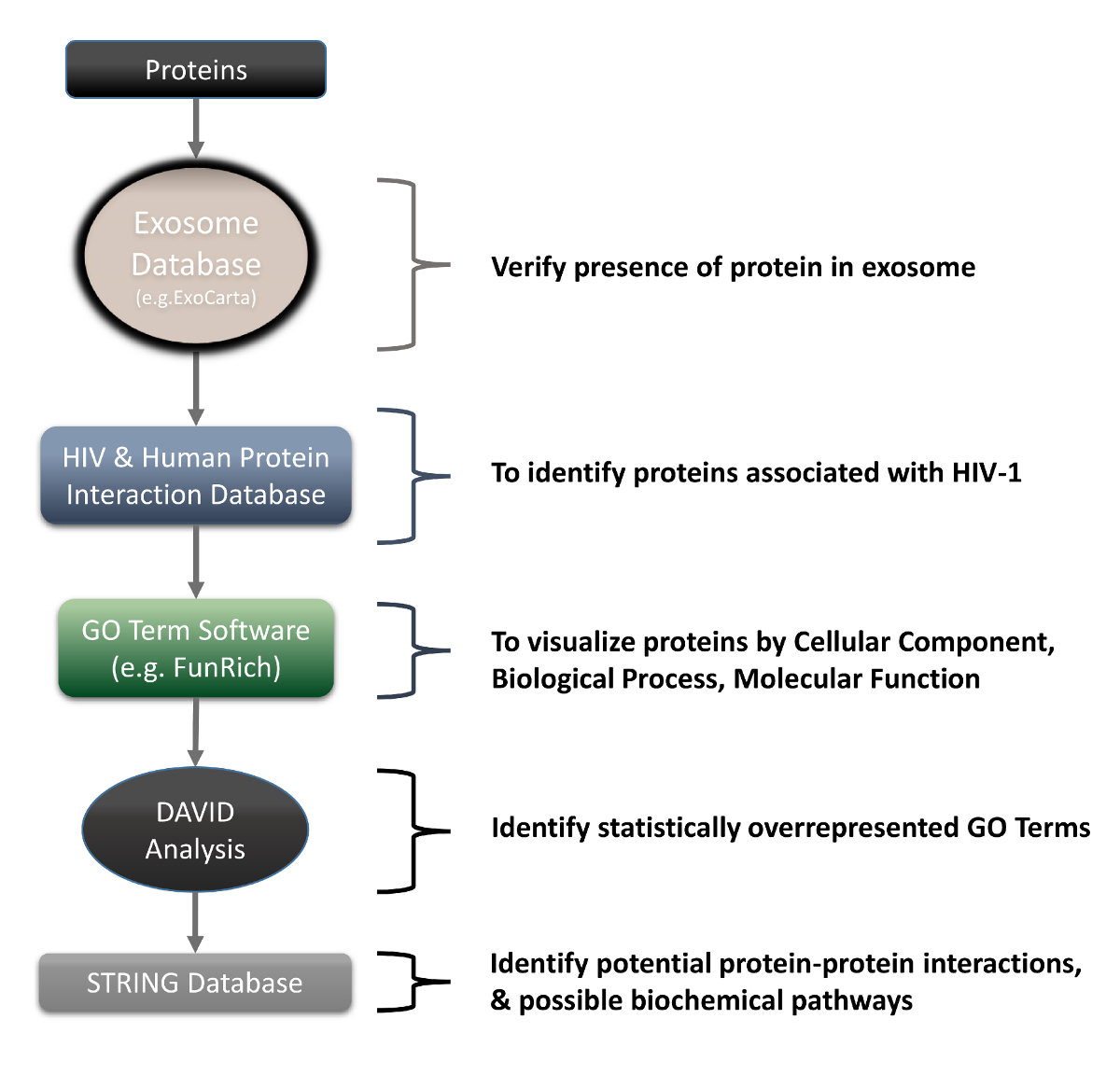 Proteins

Exosome Database (e.g.ExoCarta)

Verify presence of protein in exosome

HIV & Human Protein Interaction Database

To identify proteins associated with HIV-1

GO Term Software (e.g. FunRich)

To visualize proteins by Cellular Component, Biological Process, Molecular Function

DAVID Analysis

Identify statistically overrepresented GO Terms

STRING Database

Identify potential protein-protein interactions, & possible biochemical pathways